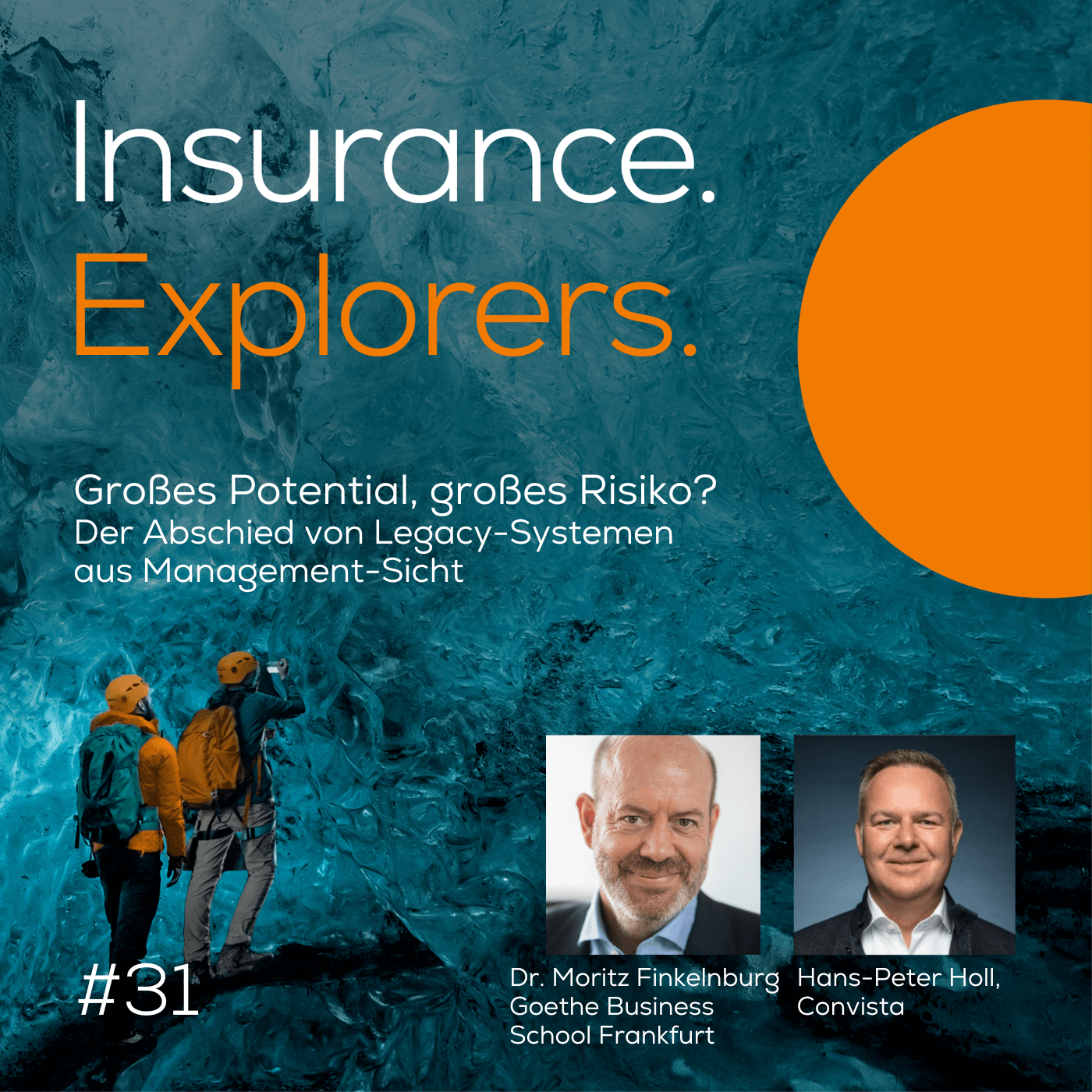 Insurance.
Explorers.

Großes Potential, großes Risiko?
Der Abschied von Legacy-Systemen aus Management-Sicht

#31

Dr. Moritz Finkelnburg
Goethe Business School Frankfurt

Hans-Peter Holl,
Convista